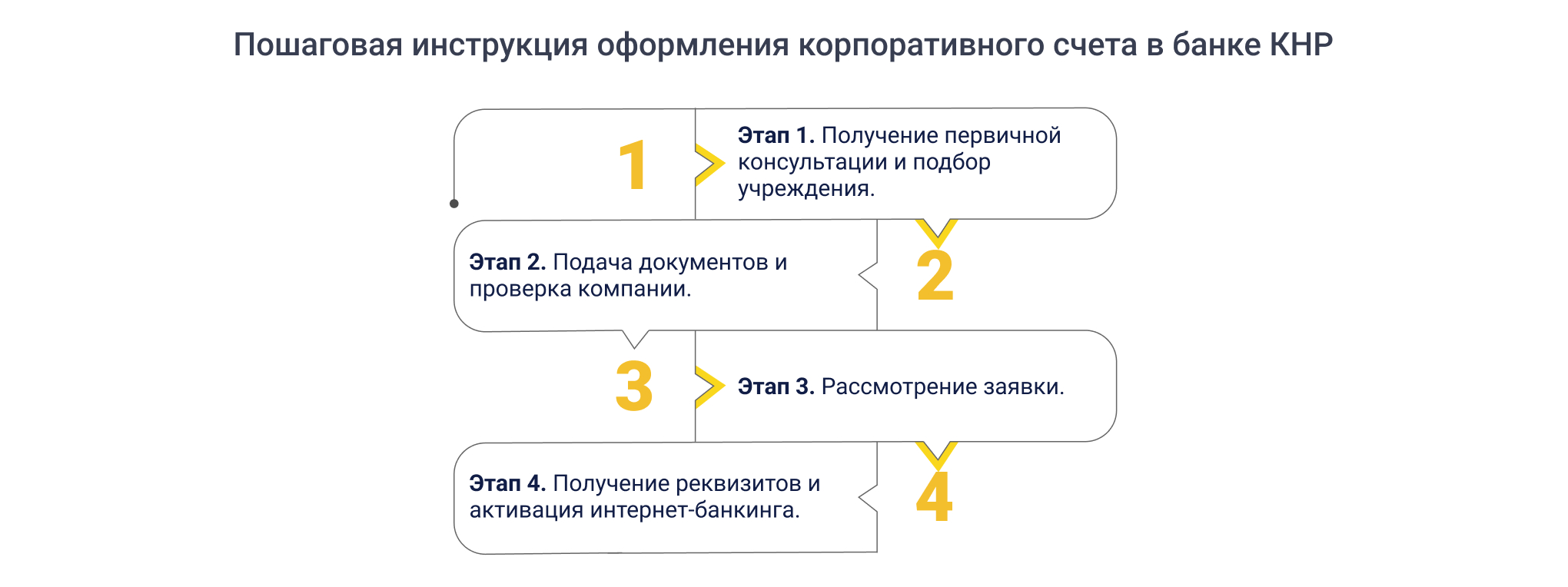 Пошаговая инструкция оформления корпоративного счета в банке КНР

1

Этап 1. Получение первичной консультации и подбор учреждения.

Этап 2. Подача документов и проверка компании.

2

3

Этап 3. Рассмотрение заявки.

Этап 4. Получение реквизитов и активация интернет-банкинга.

4